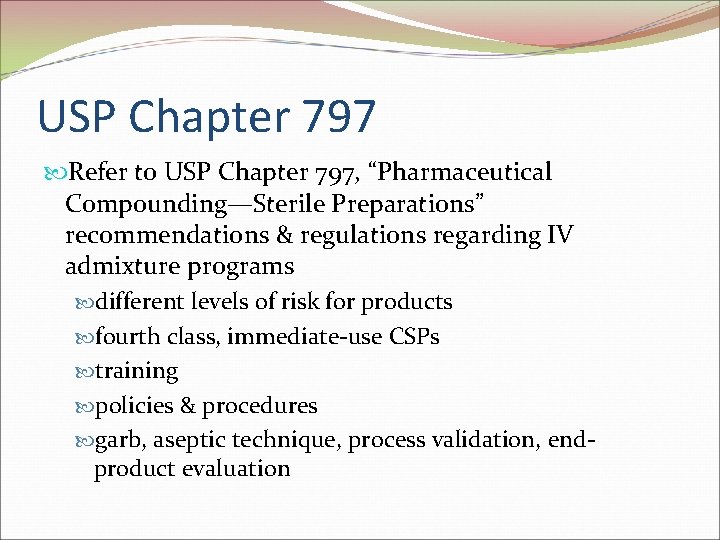 USP Chapter 797

Refer to USP Chapter 797, “Pharmaceutical Compounding—Sterile Preparations” recommendations & regulations regarding IV admixture programs

different levels of risk for products

fourth class, immediate-use CSPs

training

policies & procedures

garb, aseptic technique, process validation, end-product evaluation